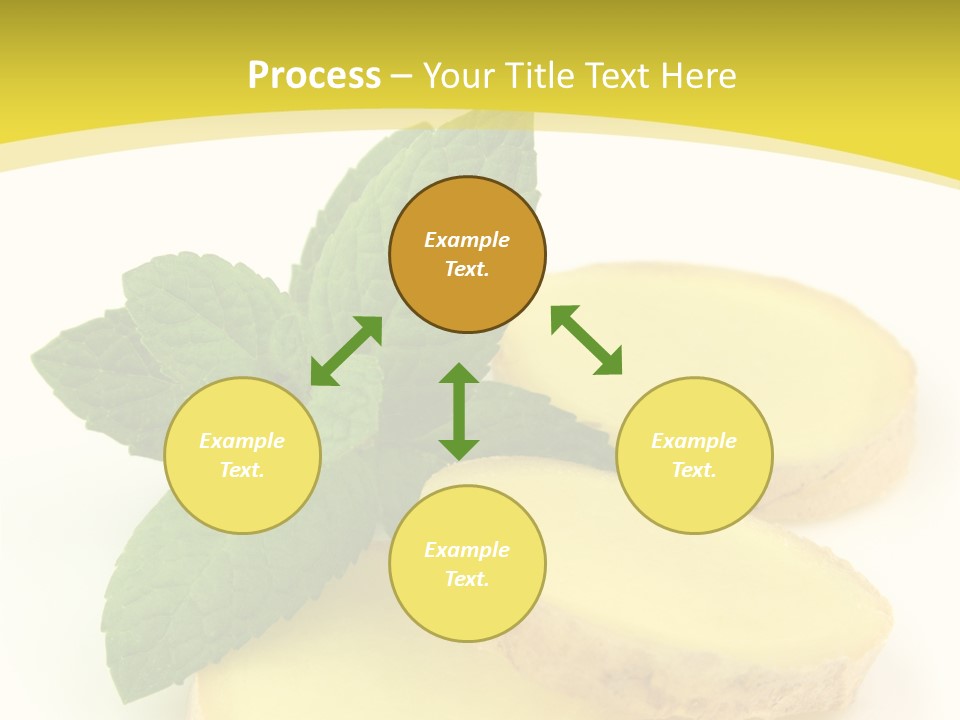 Process – Your Title Text Here

Example Text.

Example Text.

Example Text.

Example Text.